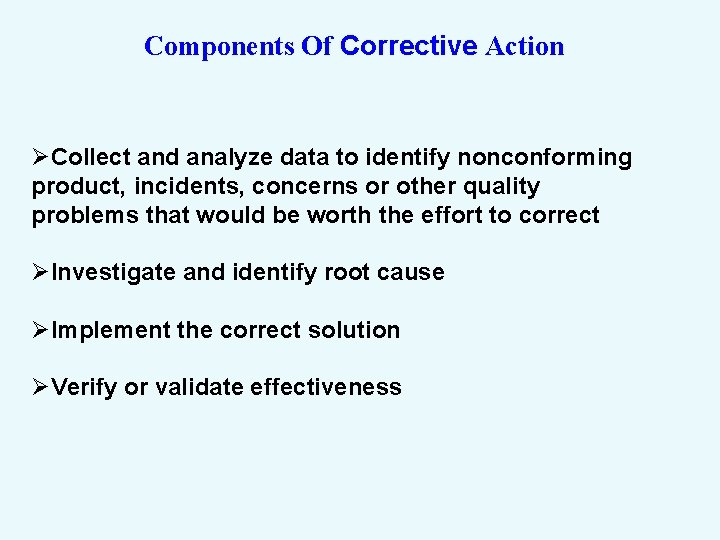 Components Of Corrective Action

➢Collect and analyze data to identify nonconforming product, incidents, concerns or other quality problems that would be worth the effort to correct

➢Investigate and identify root cause

➢Implement the correct solution

➢Verify or validate effectiveness